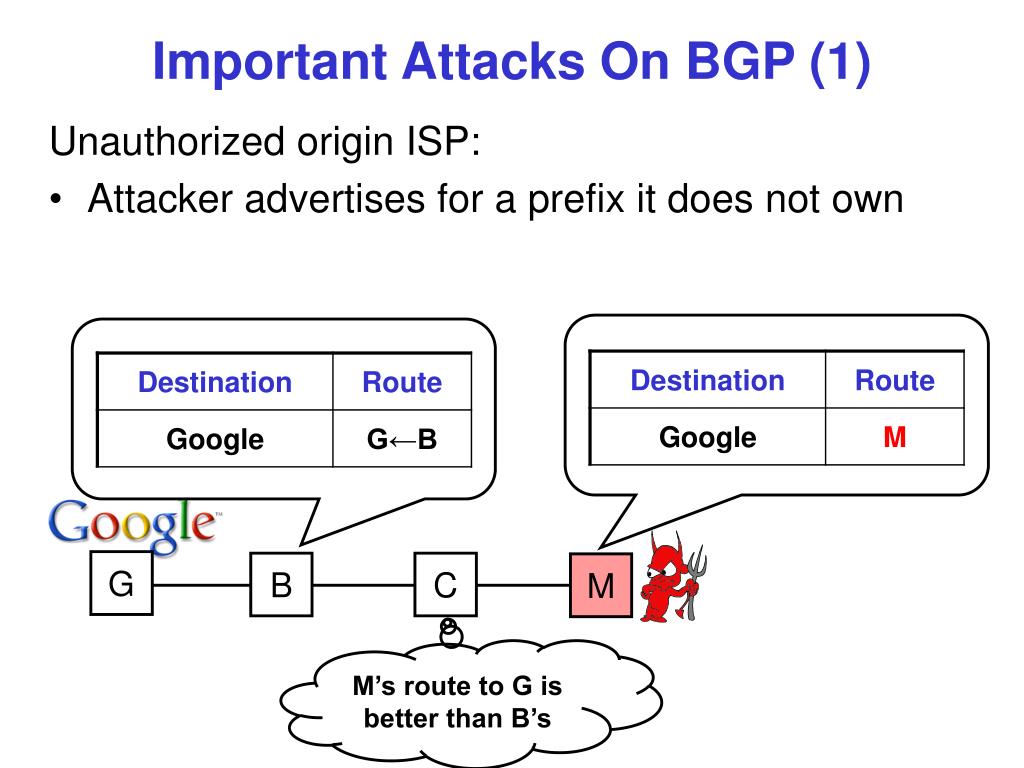 Important Attacks On BGP (1)

Unauthorized origin ISP:

• Attacker advertises for a prefix it does not own

| Destination | Route |
|---|---|
| Google | G←B |

| Destination | Route |
|---|---|
| Google | M |

Google

G

B

C

M

M's route to G is better than B's